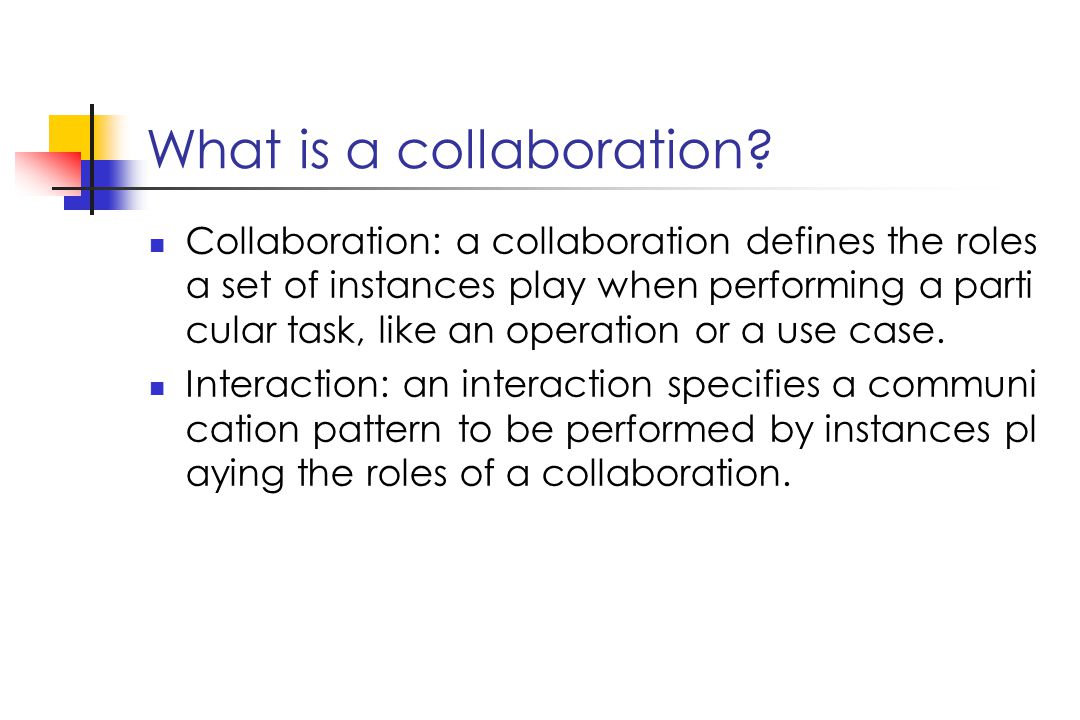 What is a collaboration?

Collaboration: a collaboration defines the roles a set of instances play when performing a parti cular task, like an operation or a use case.

Interaction: an interaction specifies a communi cation pattern to be performed by instances pl aying the roles of a collaboration.